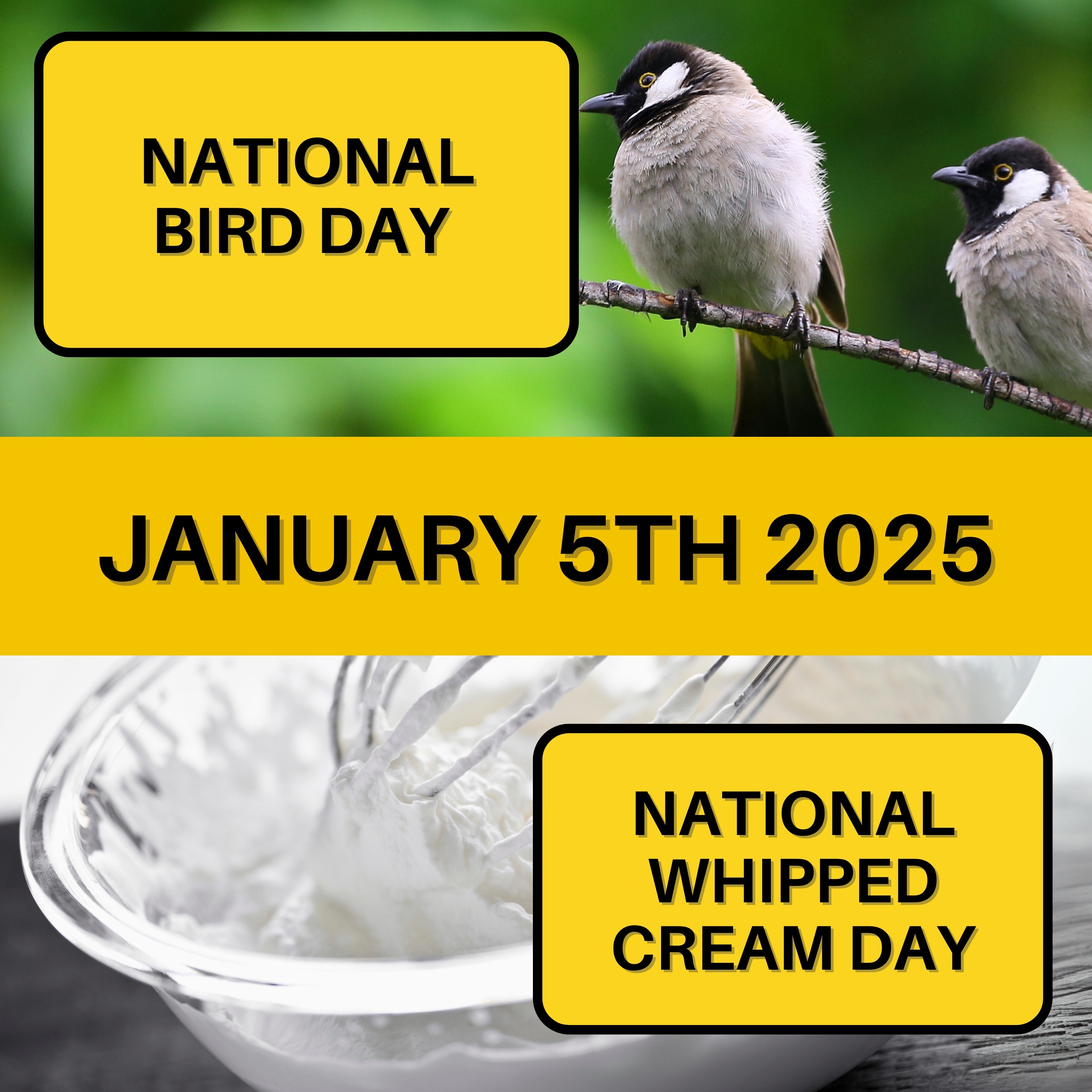 NATIONAL BIRD DAY

JANUARY 5TH 2025

NATIONAL WHIPPED CREAM DAY